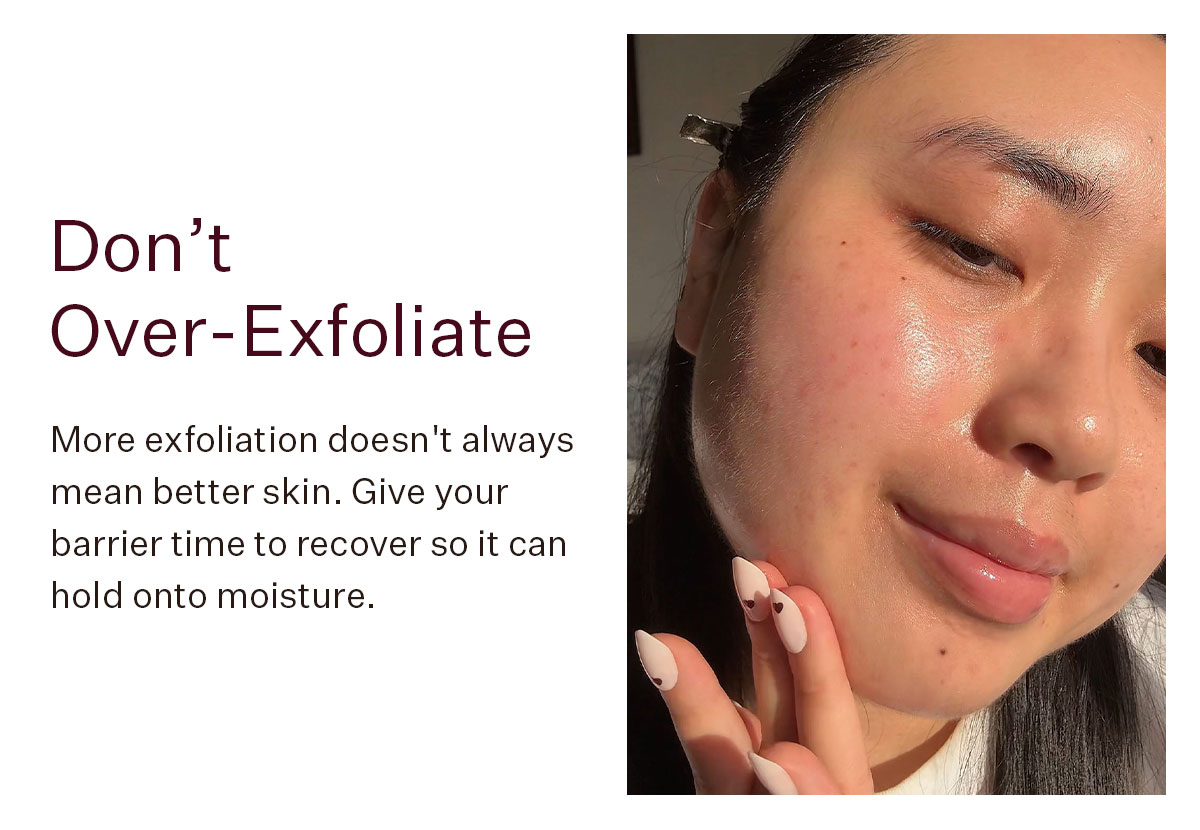 Don’t Over-Exfoliate

More exfoliation doesn't always mean better skin. Give your barrier time to recover so it can hold onto moisture.